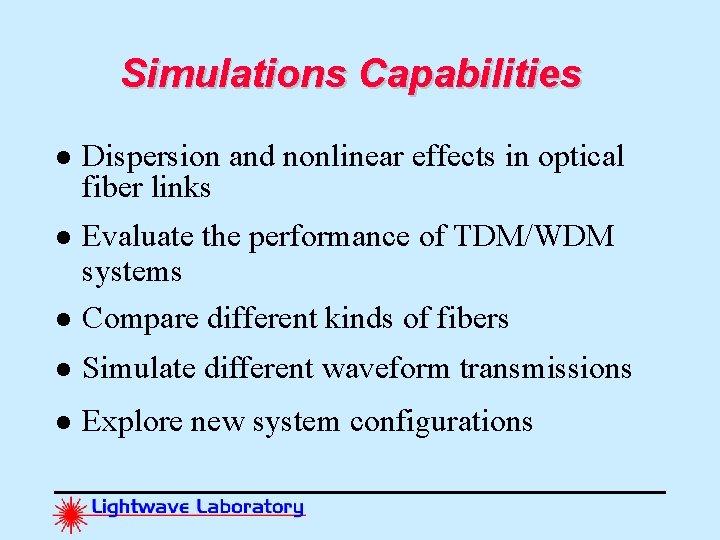 Simulations Capabilities

- Dispersion and nonlinear effects in optical fiber links
- Evaluate the performance of TDM/WDM systems
- Compare different kinds of fibers
- Simulate different waveform transmissions
- Explore new system configurations

Lightwave Laboratory